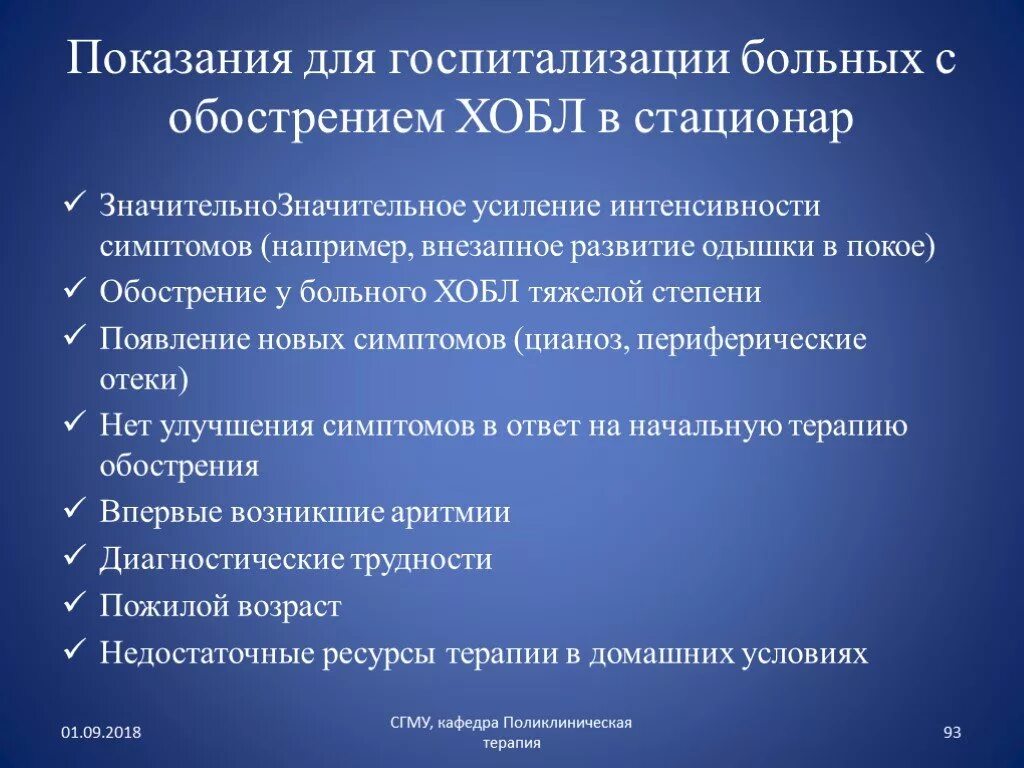 Показания для госпитализации больных с обострением ХОБЛ в стационар

✓ ЗначительноЗначительное усиление интенсивности симптомов (например, внезапное развитие одышки в покое)
✓ Обострение у больного ХОБЛ тяжелой степени
✓ Появление новых симптомов (цианоз, периферические отеки)
✓ Нет улучшения симптомов в ответ на начальную терапию обострения
✓ Впервые возникшие аритмии
✓ Диагностические трудности
✓ Пожилой возраст
✓ Недостаточные ресурсы терапии в домашних условиях

01.09.2018

СГМУ, кафедра Поликлиническая терапия

93